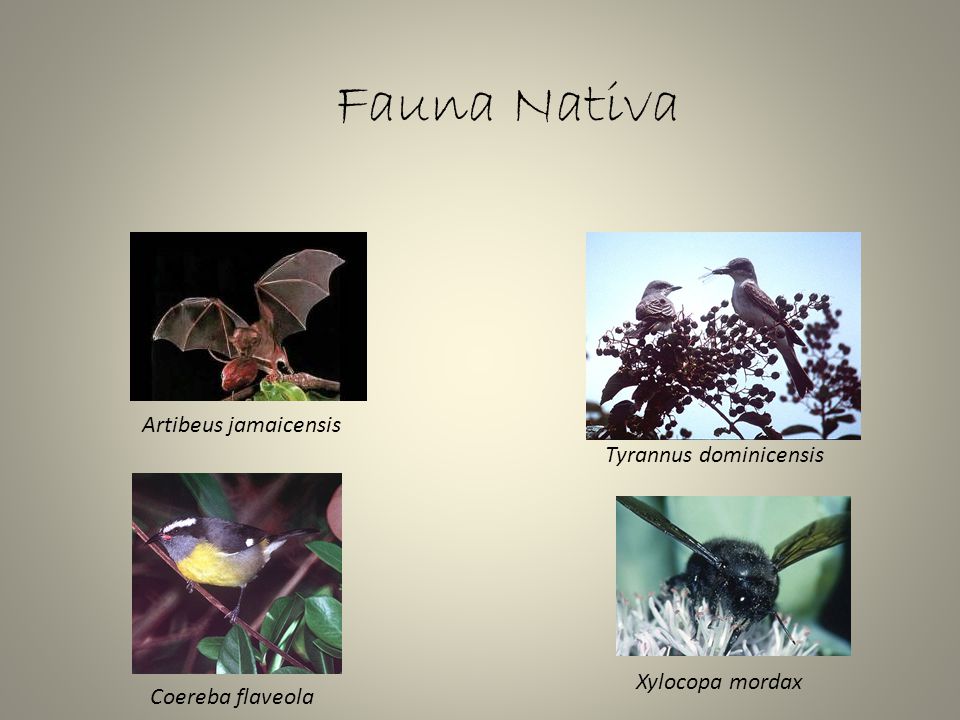 Fauna Nativa

Artibeus jamaicensis

Tyrannus dominicensis

Coereba flaveola

Xylocopa mordax